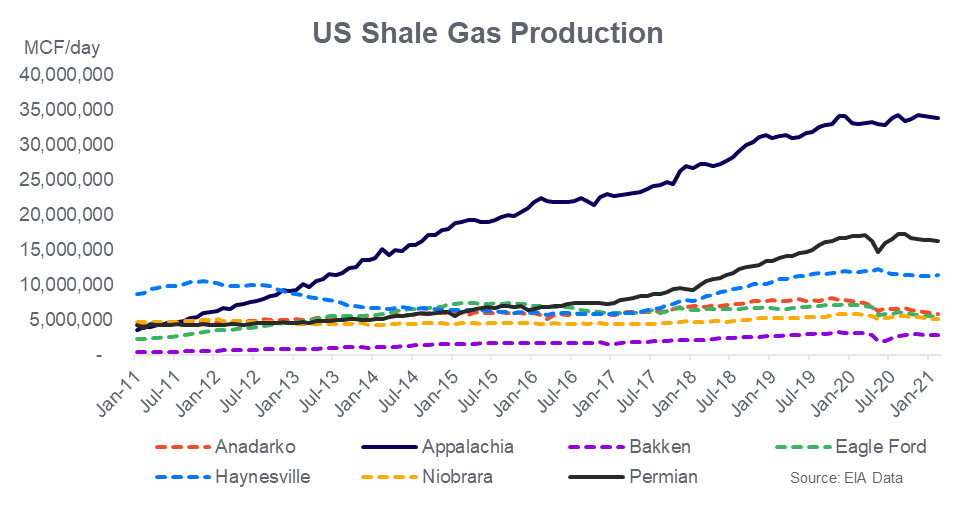 US Shale Gas Production

MCF/day

40,000,000
35,000,000
30,000,000
25,000,000
20,000,000
15,000,000
10,000,000
5,000,000
-

Jan-11 Jul-11 Jan-12 Jul-12 Jan-13 Jul-13 Jan-14 Jul-14 Jan-15 Jul-15 Jan-16 Jul-16 Jan-17 Jul-17 Jan-18 Jul-18 Jan-19 Jul-19 Jan-20 Jul-20 Jan-21

Anadarko
Appalachia
Bakken
Eagle Ford
Haynesville
Niobrara
Permian
Source: EIA Data